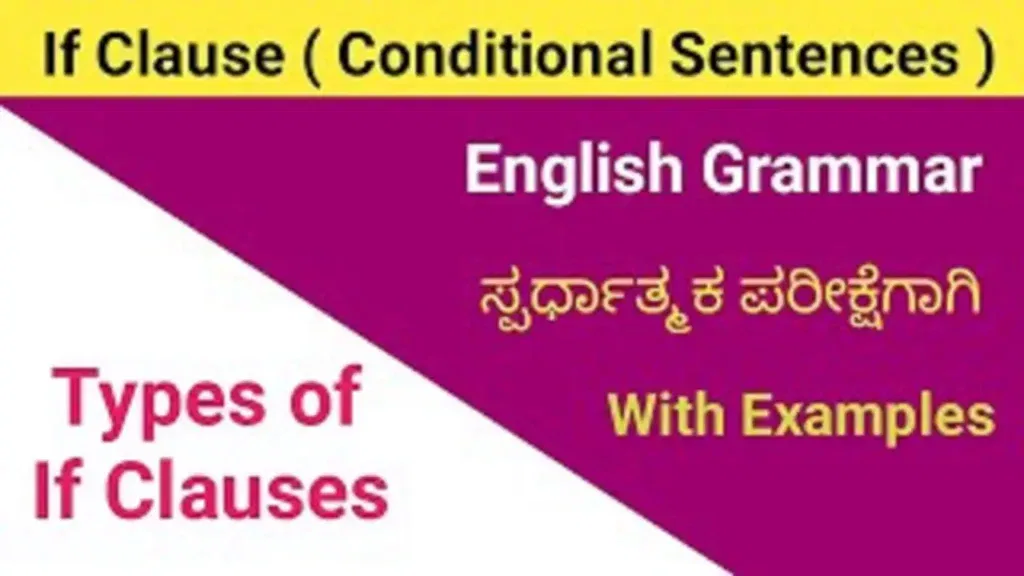 If Clause ( Conditional Sentences )

English Grammar

ಸ್ಪರ್ಧಾತ್ಮಕ ಪರೀಕ್ಷೆಗಾಗಿ

With Examples

Types of If Clauses